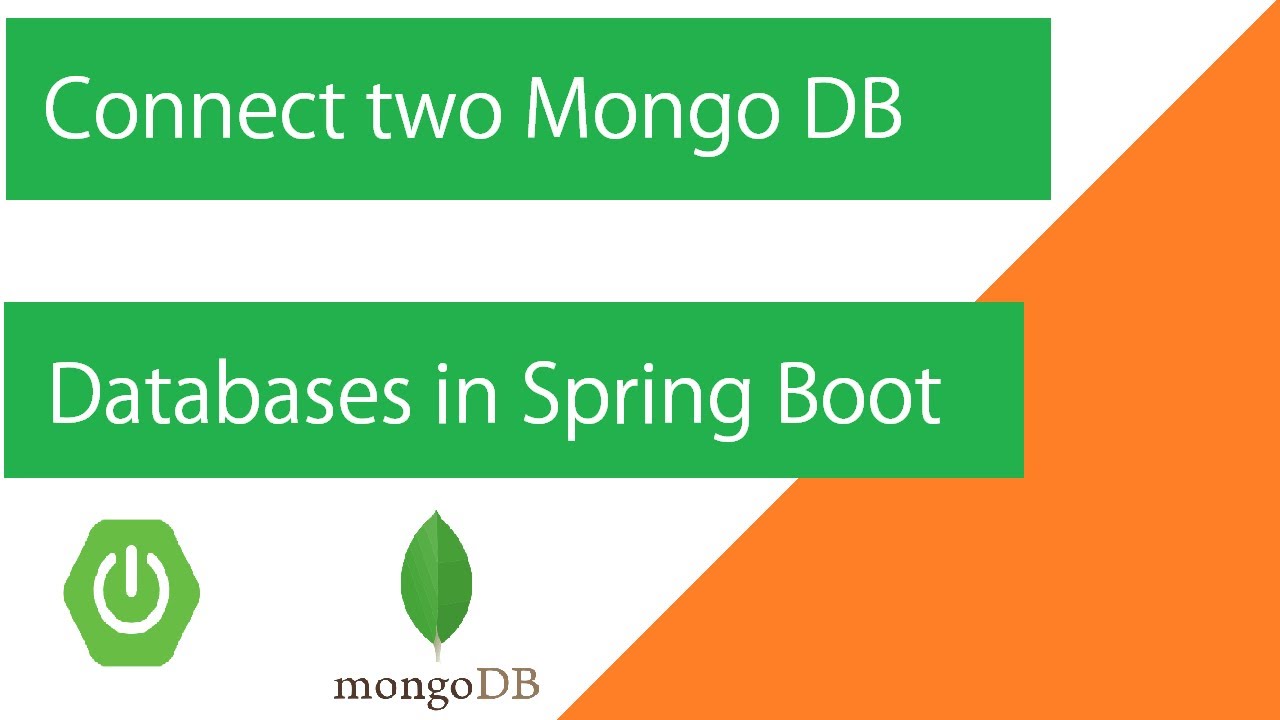 Connect two Mongo DB

Databases in Spring Boot

mongoDB